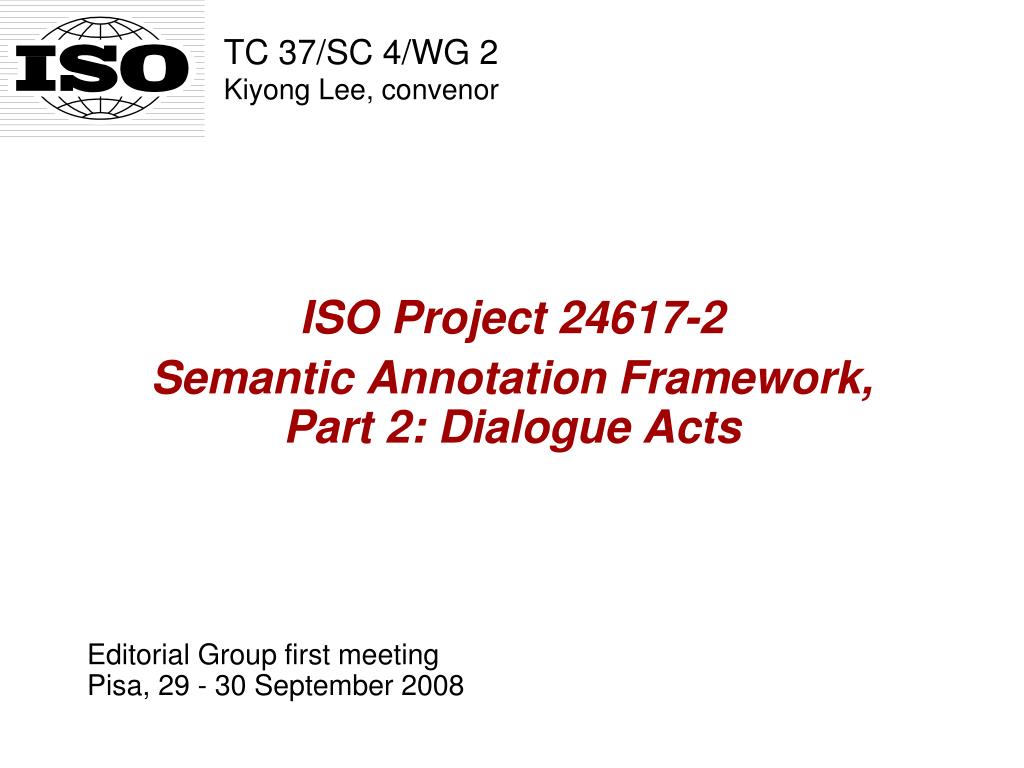 ISO

TC 37/SC 4/WG 2
Kiyong Lee, convenor

ISO Project 24617-2
Semantic Annotation Framework, Part 2: Dialogue Acts

Editorial Group first meeting
Pisa, 29 - 30 September 2008